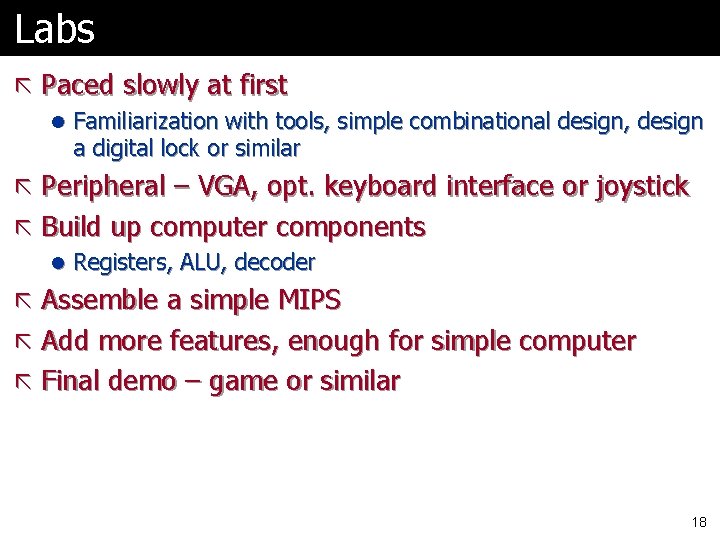 Labs

Paced slowly at first

- Familiarization with tools, simple combinational design, design a digital lock or similar

Peripheral – VGA, opt. keyboard interface or joystick

Build up computer components

- Registers, ALU, decoder

Assemble a simple MIPS

Add more features, enough for simple computer

Final demo – game or similar

18